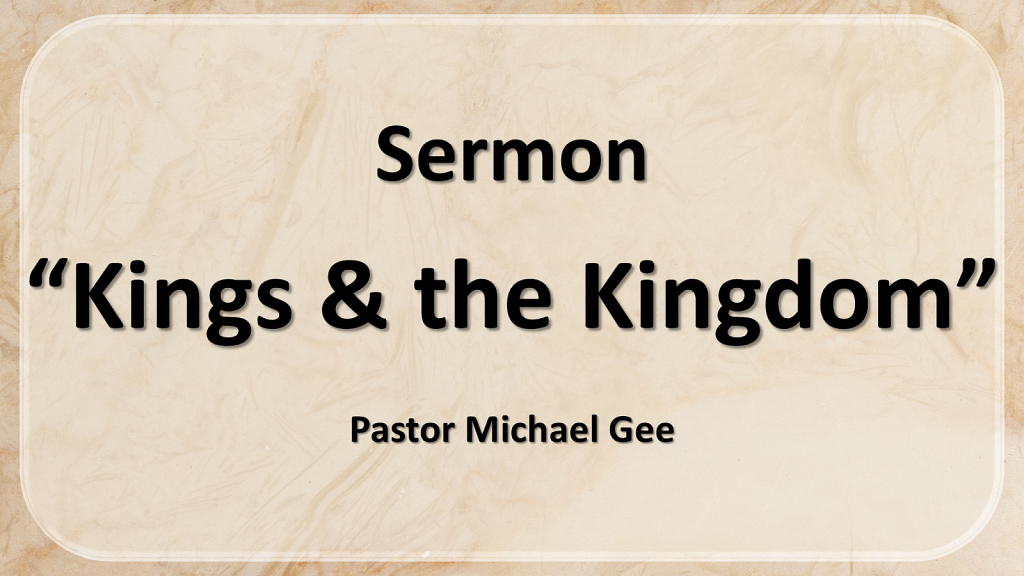 Sermon

“Kings & the Kingdom”

Pastor Michael Gee